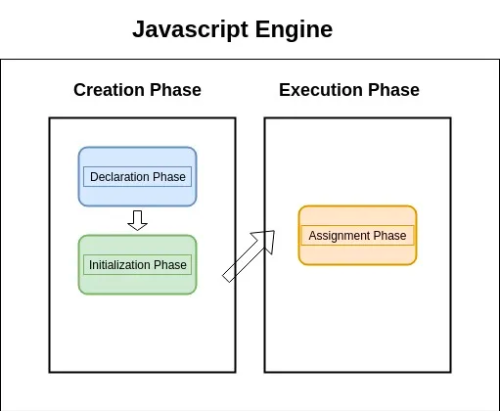 Javascript Engine

Creation Phase

Declaration Phase

Initialization Phase

Execution Phase

Assignment Phase